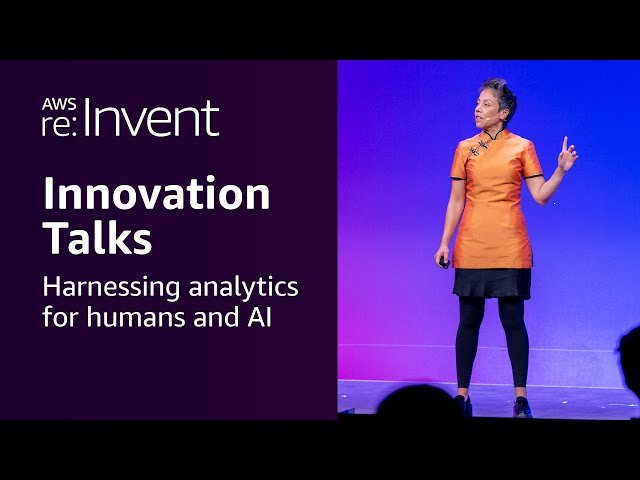 AWS re:Invent

Innovation Talks

Harnessing analytics for humans and AI